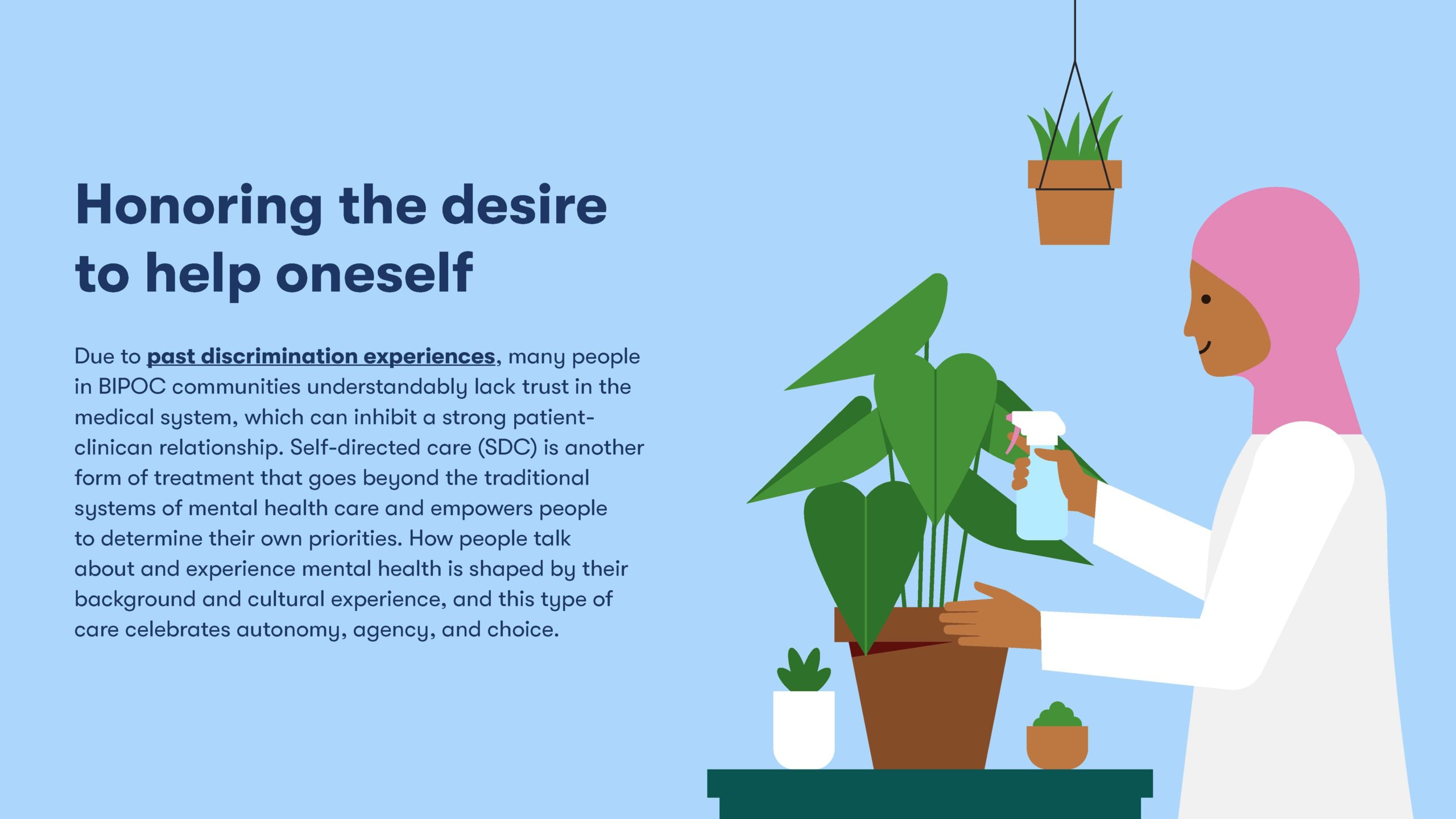 Honoring the desire to help oneself

Due to past discrimination experiences, many people in BIPOC communities understandably lack trust in the medical system, which can inhibit a strong patient-clinican relationship. Self-directed care (SDC) is another form of treatment that goes beyond the traditional systems of mental health care and empowers people to determine their own priorities. How people talk about and experience mental health is shaped by their background and cultural experience, and this type of care celebrates autonomy, agency, and choice.